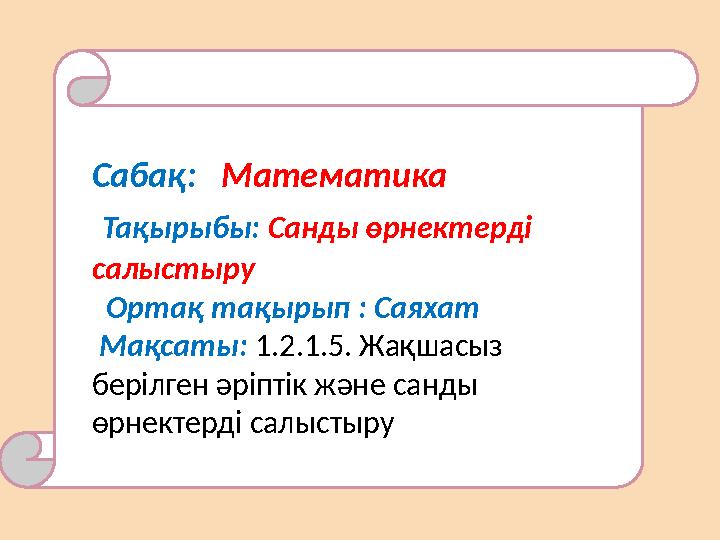 Сабақ: Математика

Тақырыбы: Санды өрнектерді салыстыру

Ортақ тақырып : Саяхат

Мақсаты: 1.2.1.5. Жақшасыз берілген әріптік және санды өрнектерді салыстыру